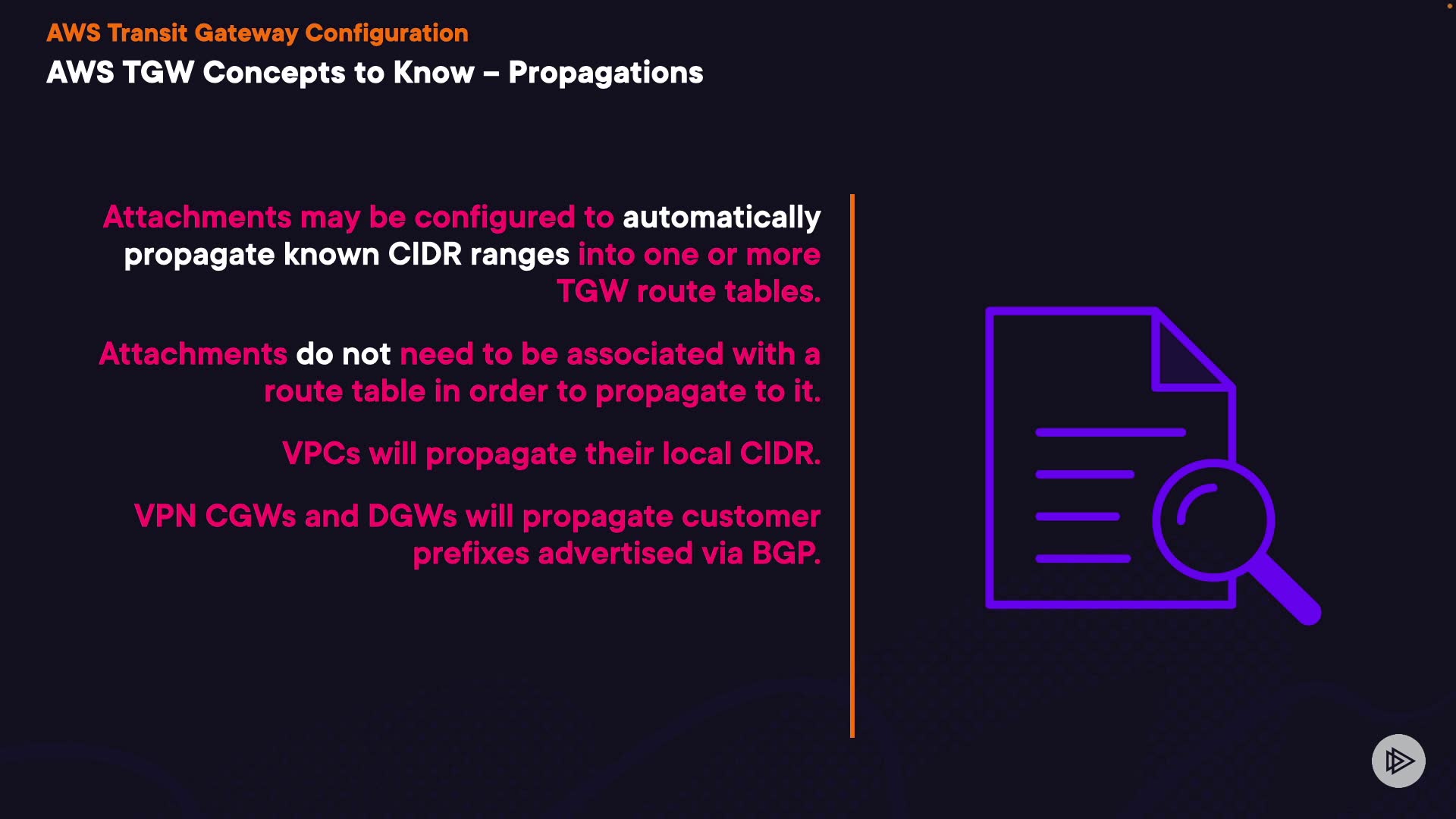 AWS Transit Gateway Configuration
AWS TGW Concepts to Know – Propagations

Attachments may be configured to automatically propagate known CIDR ranges into one or more TGW route tables.

Attachments do not need to be associated with a route table in order to propagate to it.

VPCs will propagate their local CIDR.

VPN CGWs and DGWs will propagate customer prefixes advertised via BGP.